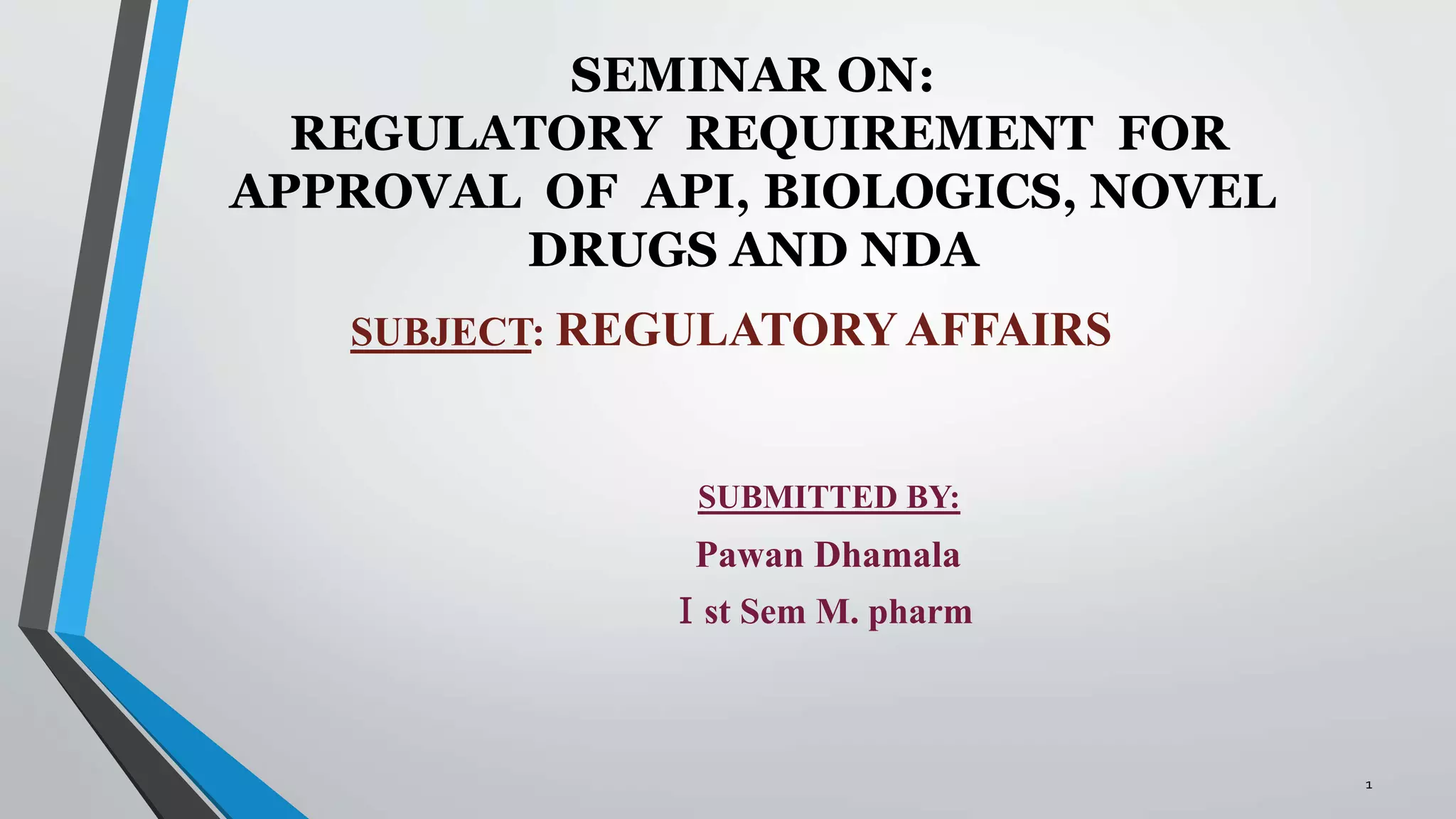 SEMINAR ON:
REGULATORY REQUIREMENT FOR APPROVAL OF API, BIOLOGICS, NOVEL DRUGS AND NDA

SUBJECT: REGULATORY AFFAIRS

SUBMITTED BY:

Pawan Dhamala

I st Sem M. pharm

1